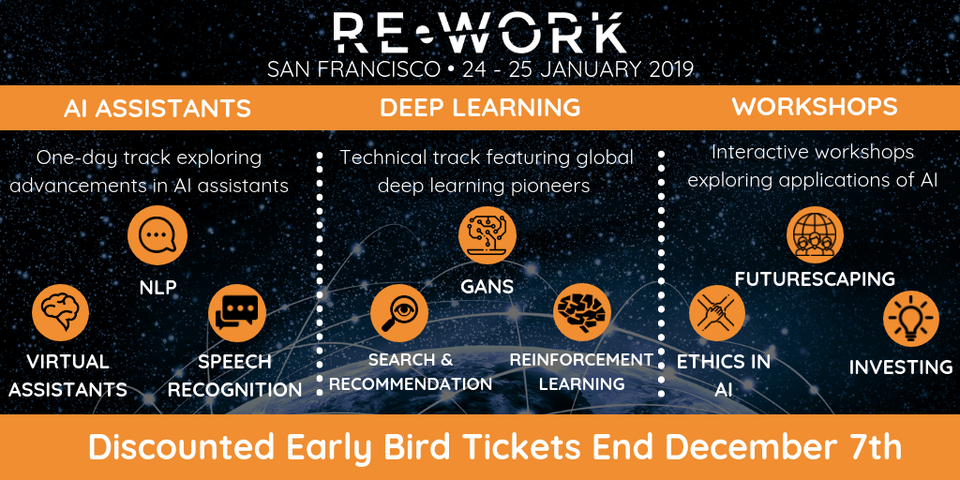 RE•WORK
SAN FRANCISCO • 24 - 25 JANUARY 2019

AI ASSISTANTS

One-day track exploring advancements in AI assistants

NLP

VIRTUAL ASSISTANTS

SPEECH RECOGNITION

DEEP LEARNING

Technical track featuring global deep learning pioneers

GANS

SEARCH & RECOMMENDATION

REINFORCEMENT LEARNING

WORKSHOPS

Interactive workshops exploring applications of AI

FUTURESCAPING

ETHICS IN AI

INVESTING

Discounted Early Bird Tickets End December 7th